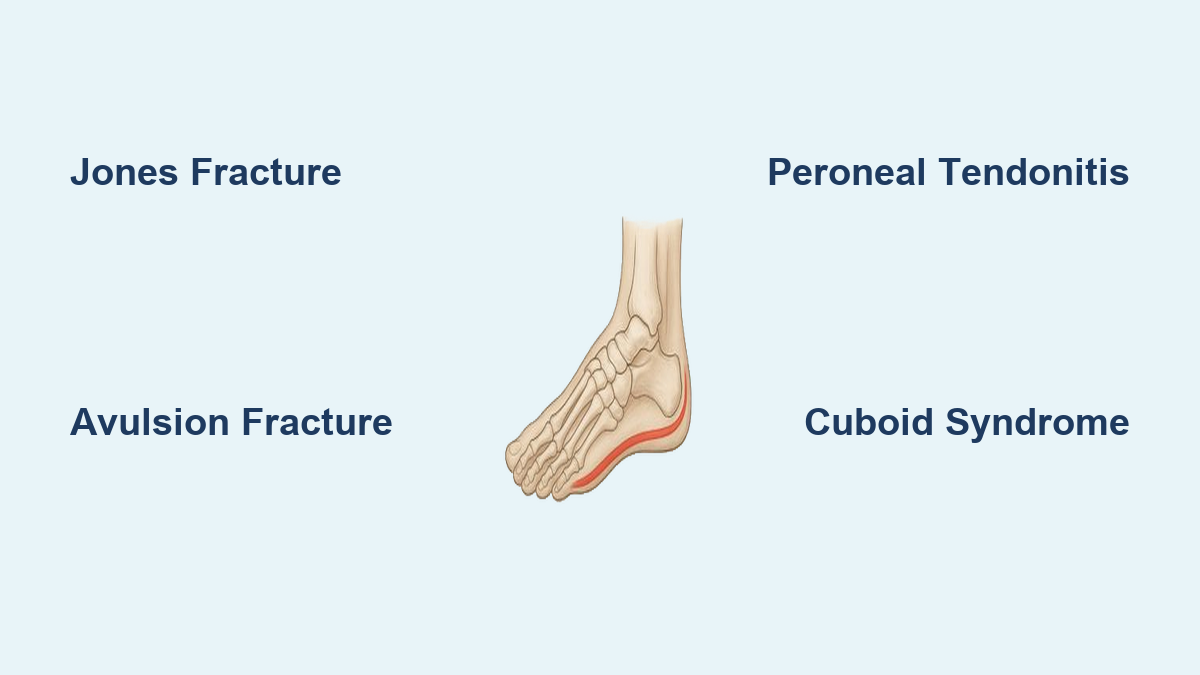 Jones Fracture

Peroneal Tendonitis

Avulsion Fracture

Cuboid Syndrome